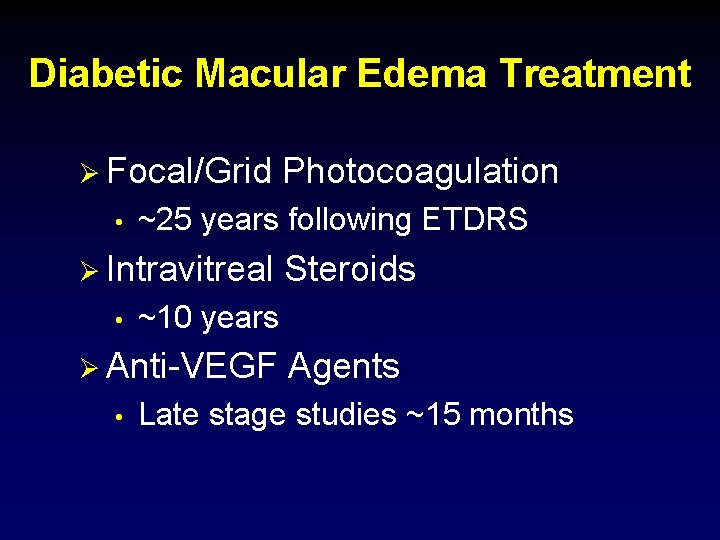 Diabetic Macular Edema Treatment

➢ Focal/Grid Photocoagulation
• ~25 years following ETDRS
➢ Intravitreal Steroids
• ~10 years
➢ Anti-VEGF Agents
• Late stage studies ~15 months